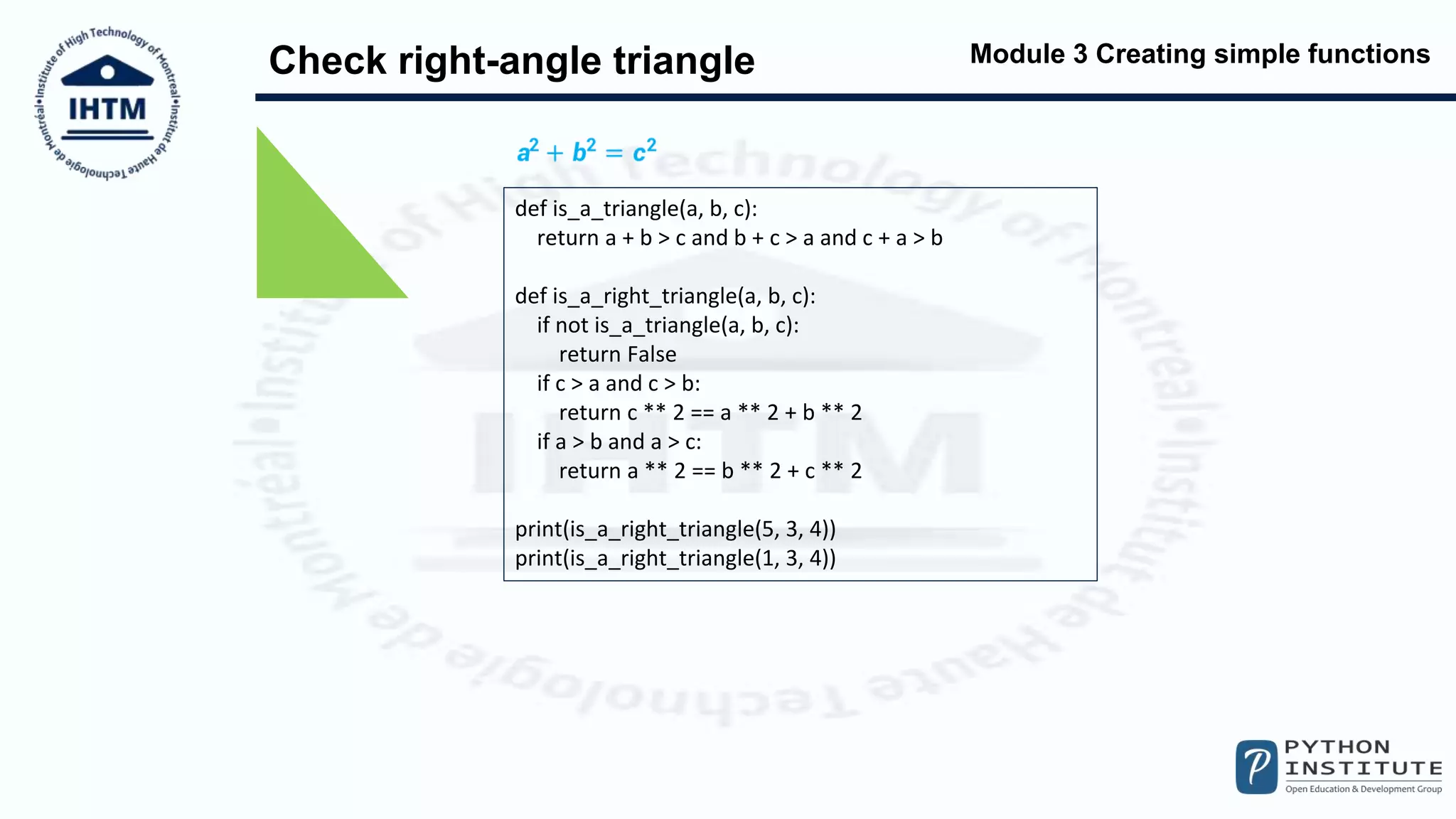 Institute of High Technology of Montreal • Institut de Haute Technologie de Montréal •
IHTM

Check right-angle triangle

Module 3 Creating simple functions

$a^2 + b^2 = c^2$

def is_a_triangle(a, b, c):
    return a + b > c and b + c > a and c + a > b

def is_a_right_triangle(a, b, c):
    if not is_a_triangle(a, b, c):
        return False
    if c > a and c > b:
        return c ** 2 == a ** 2 + b ** 2
    if a > b and a > c:
        return a ** 2 == b ** 2 + c ** 2

print(is_a_right_triangle(5, 3, 4))
print(is_a_right_triangle(1, 3, 4))

PYTHON INSTITUTE
Open Education & Development Group